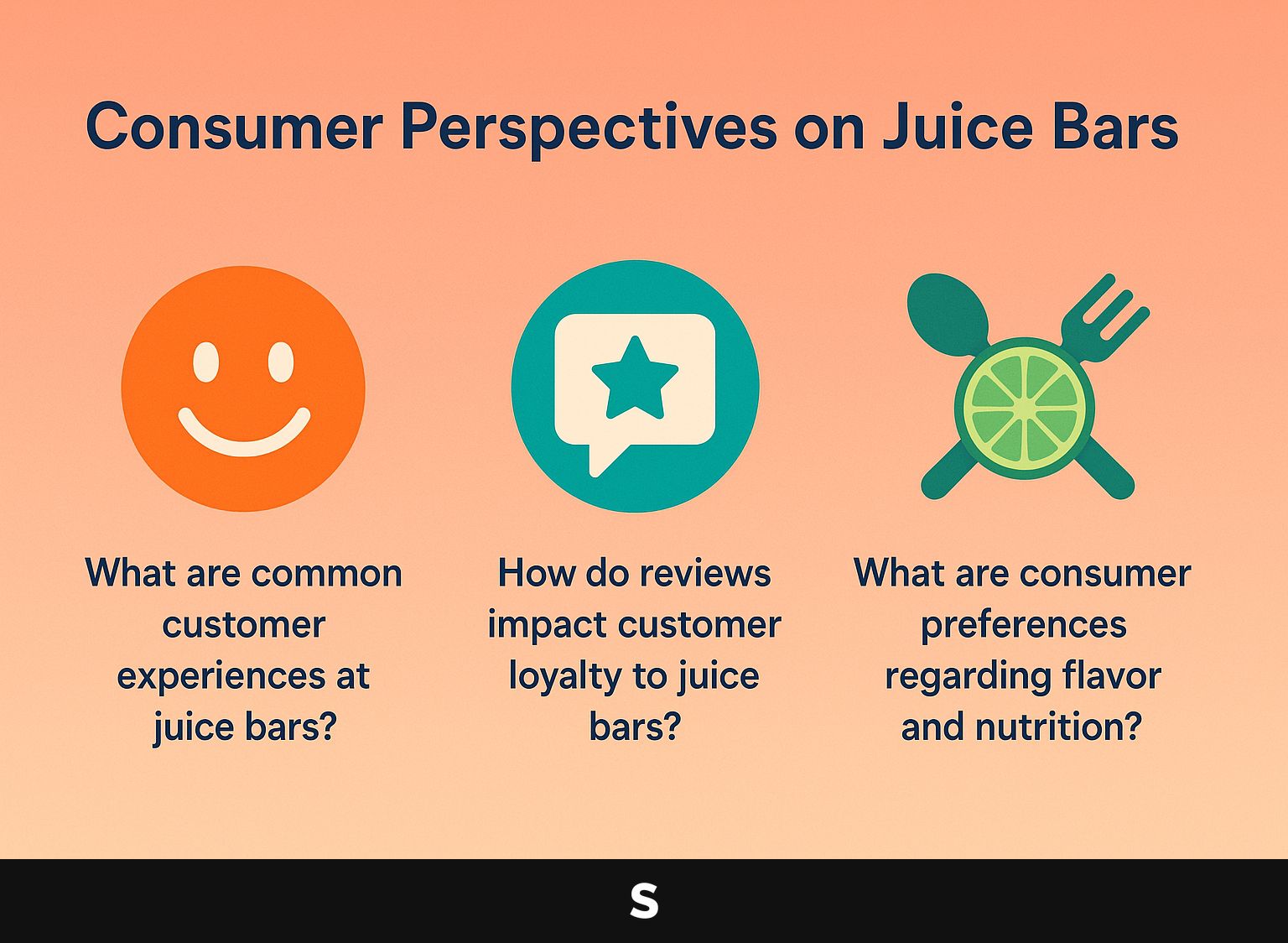 Consumer Perspectives on Juice Bars

What are common customer experiences at juice bars?

How do reviews impact customer loyalty to juice bars?

What are consumer preferences regarding flavor and nutrition?

S